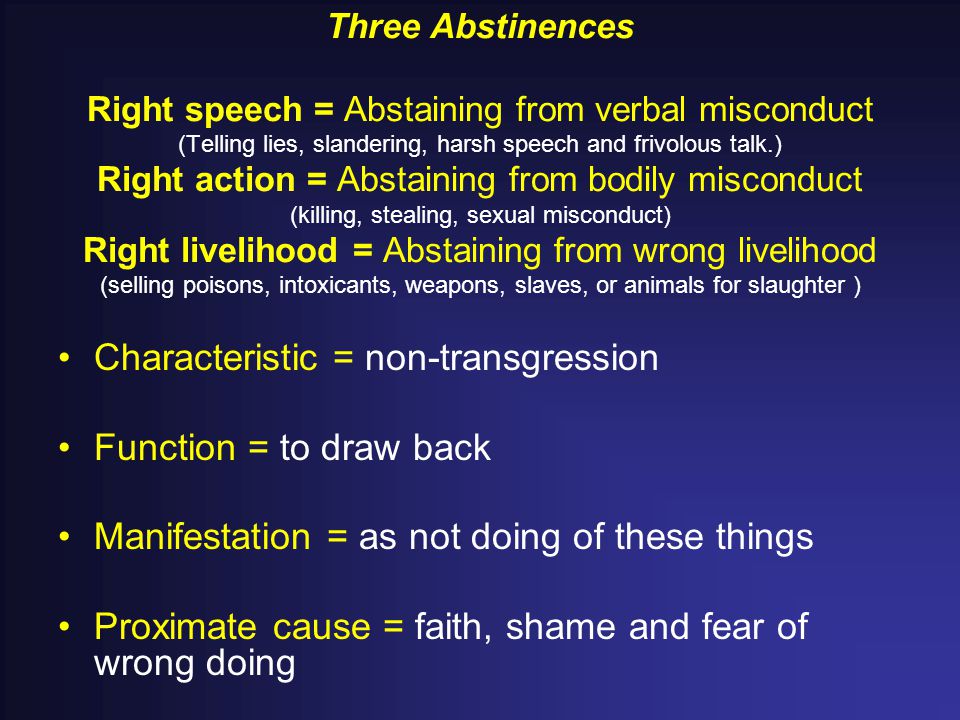 Three Abstinences

Right speech = Abstaining from verbal misconduct
(Telling lies, slandering, harsh speech and frivolous talk.)
Right action = Abstaining from bodily misconduct
(killing, stealing, sexual misconduct)
Right livelihood = Abstaining from wrong livelihood
(selling poisons, intoxicants, weapons, slaves, or animals for slaughter )

• Characteristic = non-transgression

• Function = to draw back

• Manifestation = as not doing of these things

• Proximate cause = faith, shame and fear of wrong doing